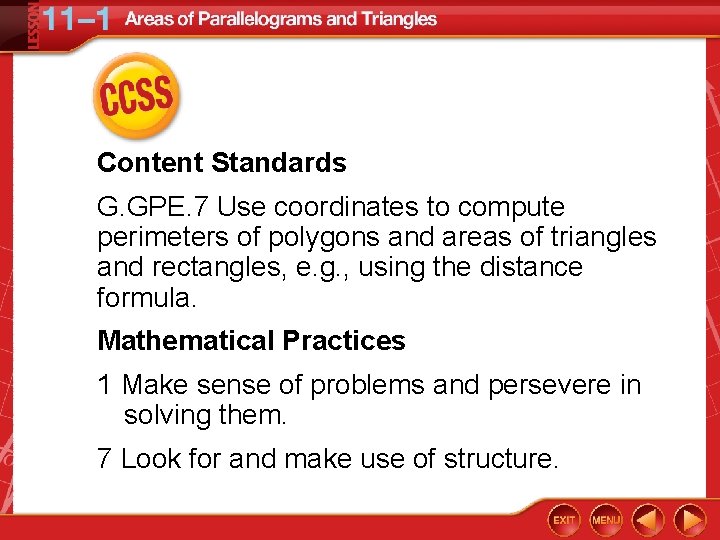 LESSON 11–1 Areas of Parallelograms and Triangles

CCSS

Content Standards

G.GPE.7 Use coordinates to compute perimeters of polygons and areas of triangles and rectangles, e.g., using the distance formula.

Mathematical Practices

1 Make sense of problems and persevere in solving them.

7 Look for and make use of structure.

EXIT MENU